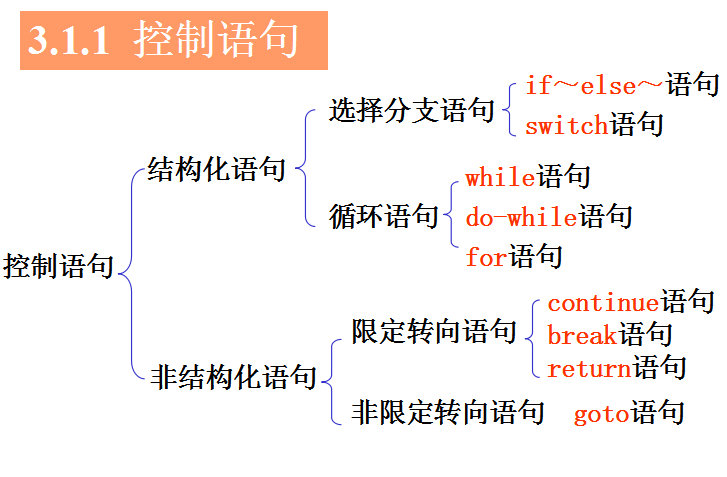 3.1.1 控制语句

控制语句

结构化语句

选择分支语句

if～else～语句

switch语句

循环语句

while语句

do-while语句

for语句

非结构化语句

限定转向语句

continue语句

break语句

return语句

非限定转向语句

goto语句